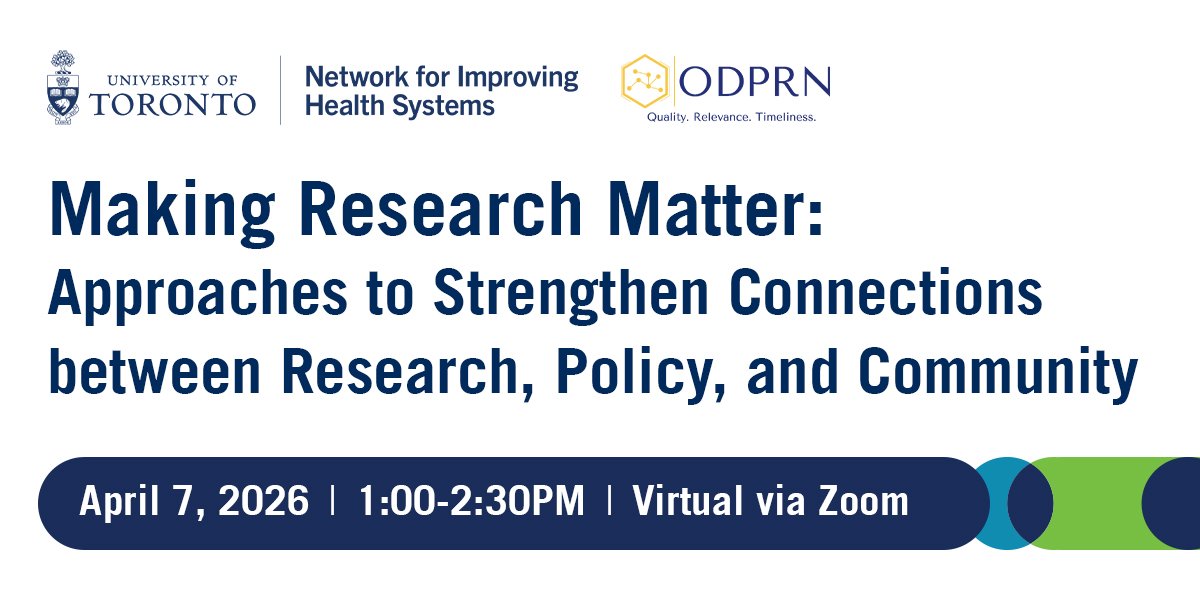 UNIVERSITY OF TORONTO

Network for Improving Health Systems

ODPRN
Quality. Relevance. Timeliness.

Making Research Matter:
Approaches to Strengthen Connections between Research, Policy, and Community

April 7, 2026 | 1:00-2:30PM | Virtual via Zoom